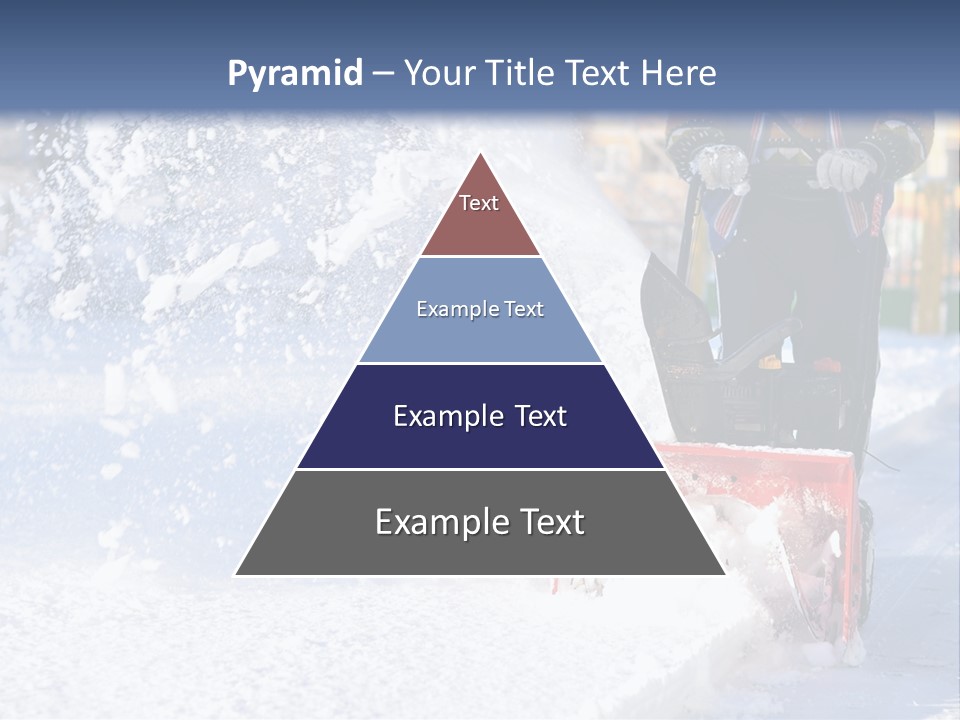 Pyramid – Your Title Text Here

Text

Example Text

Example Text

Example Text